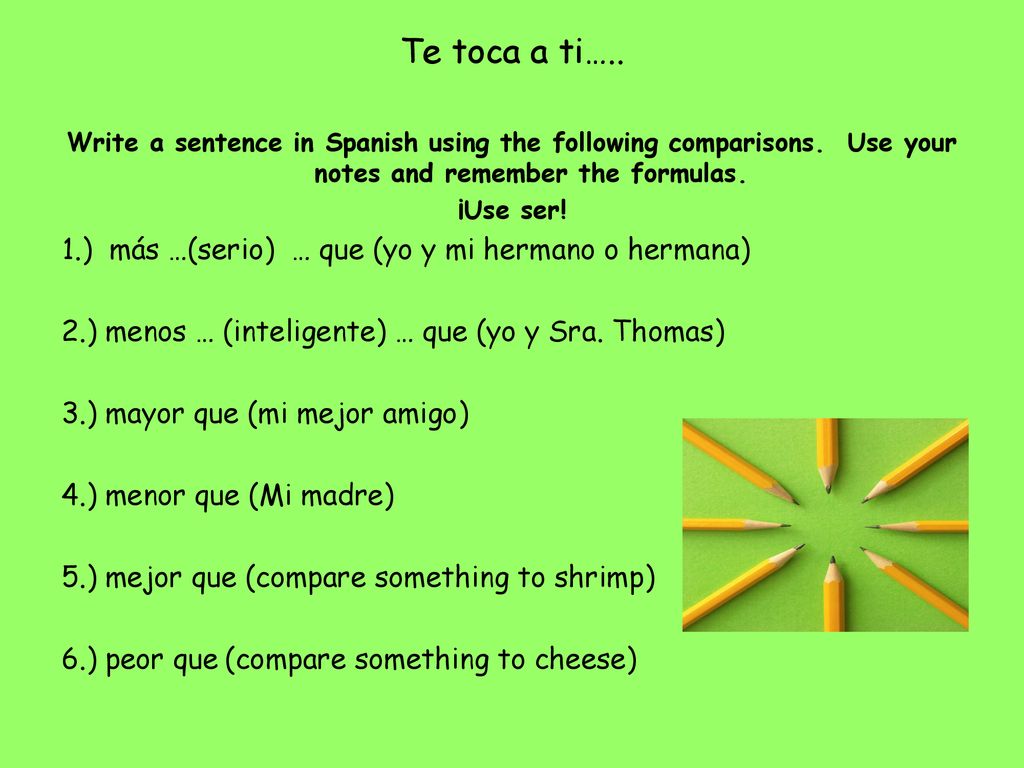 Te toca a ti…..

Write a sentence in Spanish using the following comparisons. Use your notes and remember the formulas.

¡Use ser!

1.) más …(serio) … que (yo y mi hermano o hermana)

2.) menos … (inteligente) … que (yo y Sra. Thomas)

3.) mayor que (mi mejor amigo)

4.) menor que (Mi madre)

5.) mejor que (compare something to shrimp)

6.) peor que (compare something to cheese)